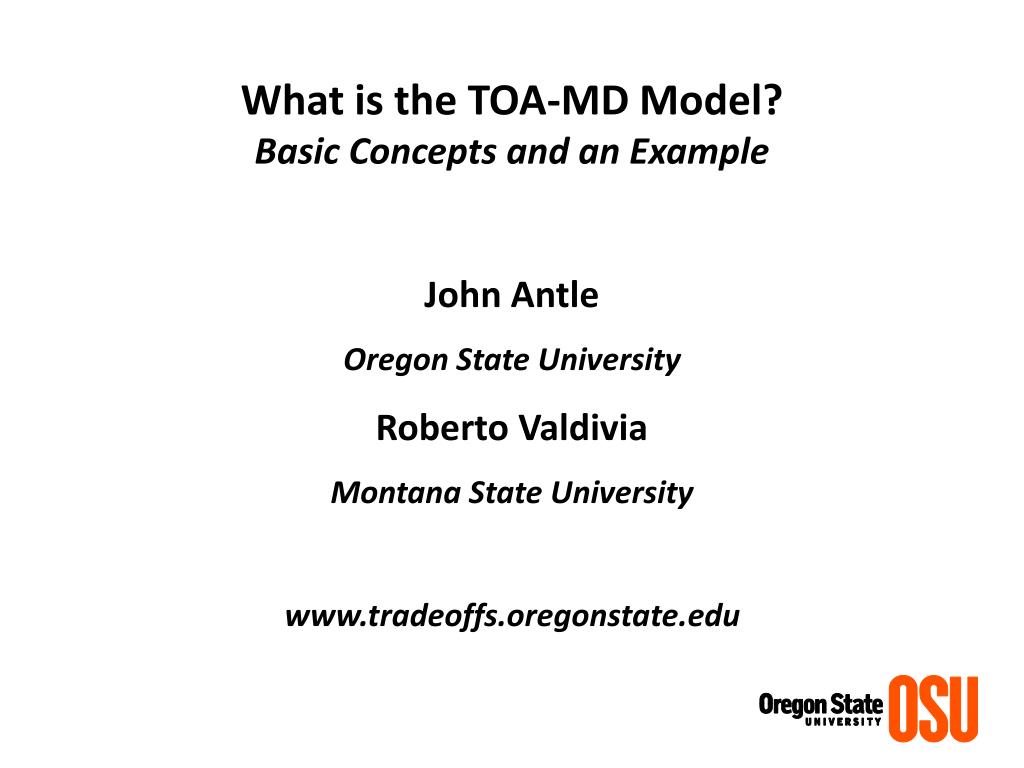 What is the TOA-MD Model?
Basic Concepts and an Example

John Antle

Oregon State University

Roberto Valdivia

Montana State University

www.tradeoffs.oregonstate.edu

Oregon State UNIVERSITY OSU